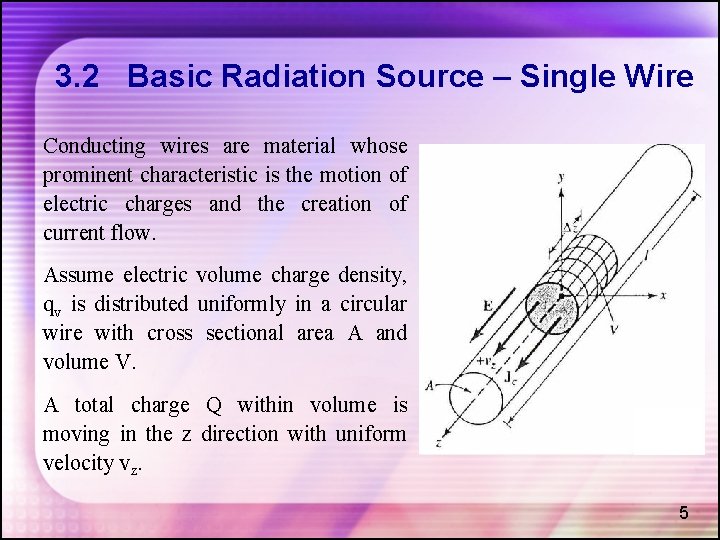 3.2 Basic Radiation Source – Single Wire

Conducting wires are material whose prominent characteristic is the motion of electric charges and the creation of current flow.

Assume electric volume charge density, $q_v$ is distributed uniformly in a circular wire with cross sectional area A and volume V.

A total charge Q within volume is moving in the z direction with uniform velocity $v_z$.

y
$\Delta z$
l
x
E
V
$+v_z$
$J_c$
A
z

5